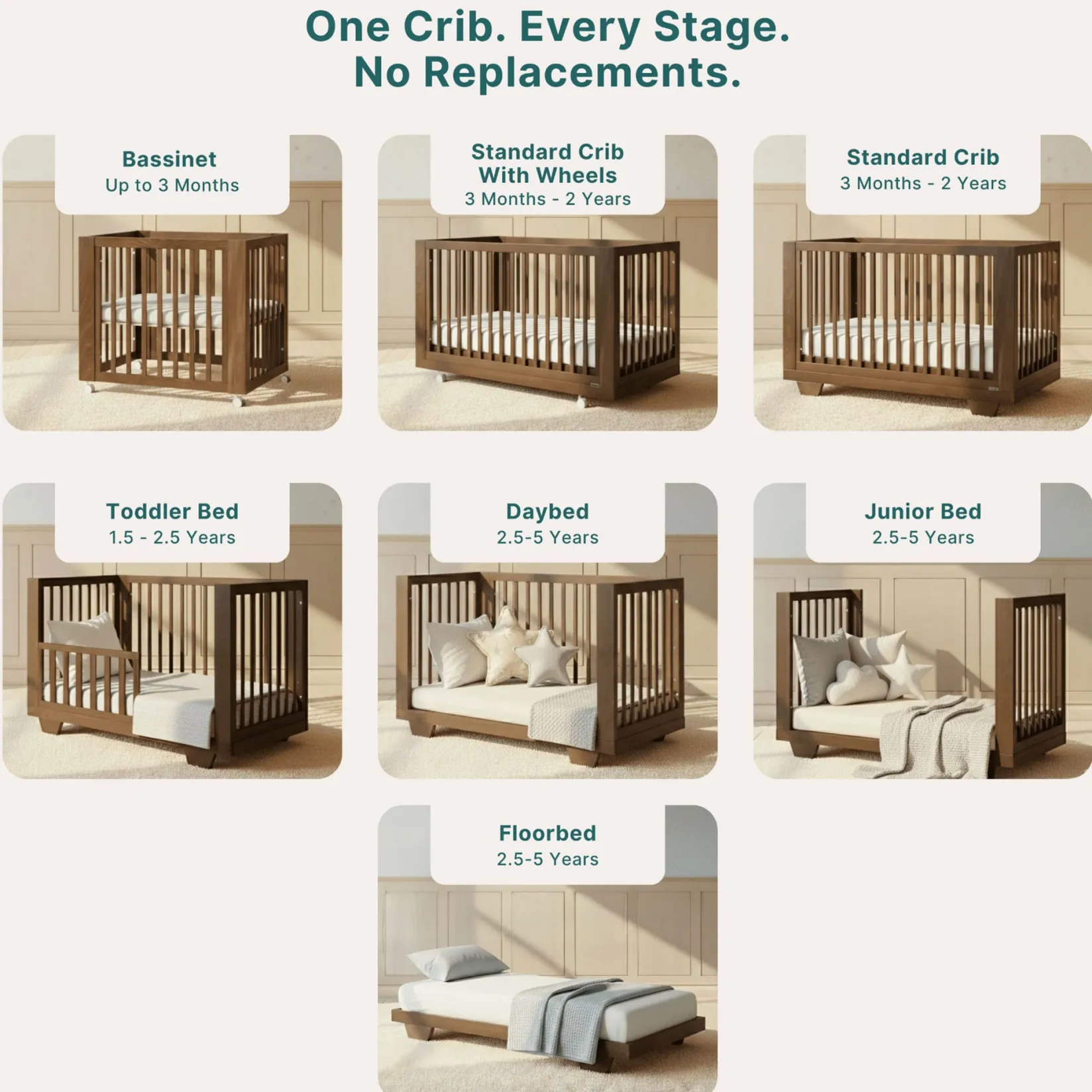 One Crib. Every Stage.
No Replacements.

Bassinet
Up to 3 Months

Standard Crib
With Wheels
3 Months - 2 Years

Standard Crib
3 Months - 2 Years

Toddler Bed
1.5 - 2.5 Years

Daybed
2.5-5 Years

Junior Bed
2.5-5 Years

Floorbed
2.5-5 Years